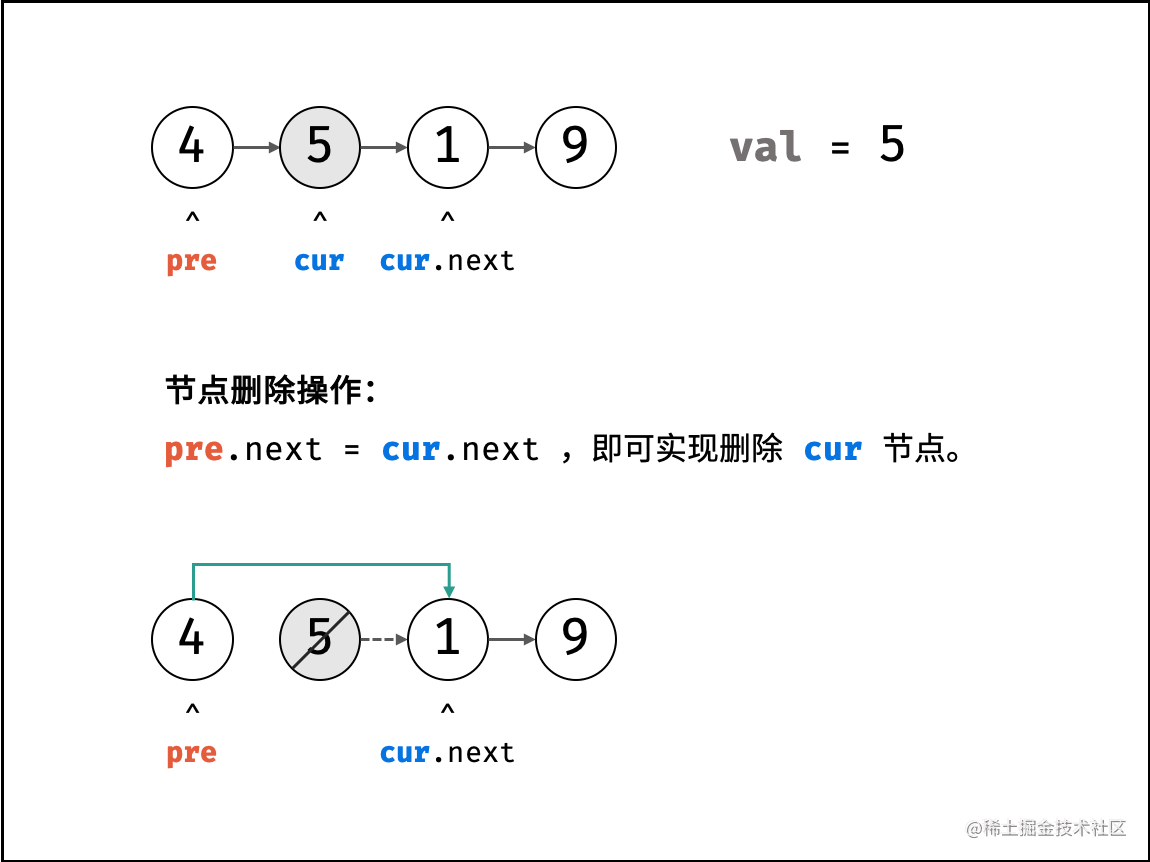 4 5 1 9

val = 5

^ ^ ^
pre cur cur.next

节点删除操作：

pre.next = cur.next ，即可实现删除 cur 节点。

4 5 1 9

^ ^
pre cur.next

@稀土掘金技术社区